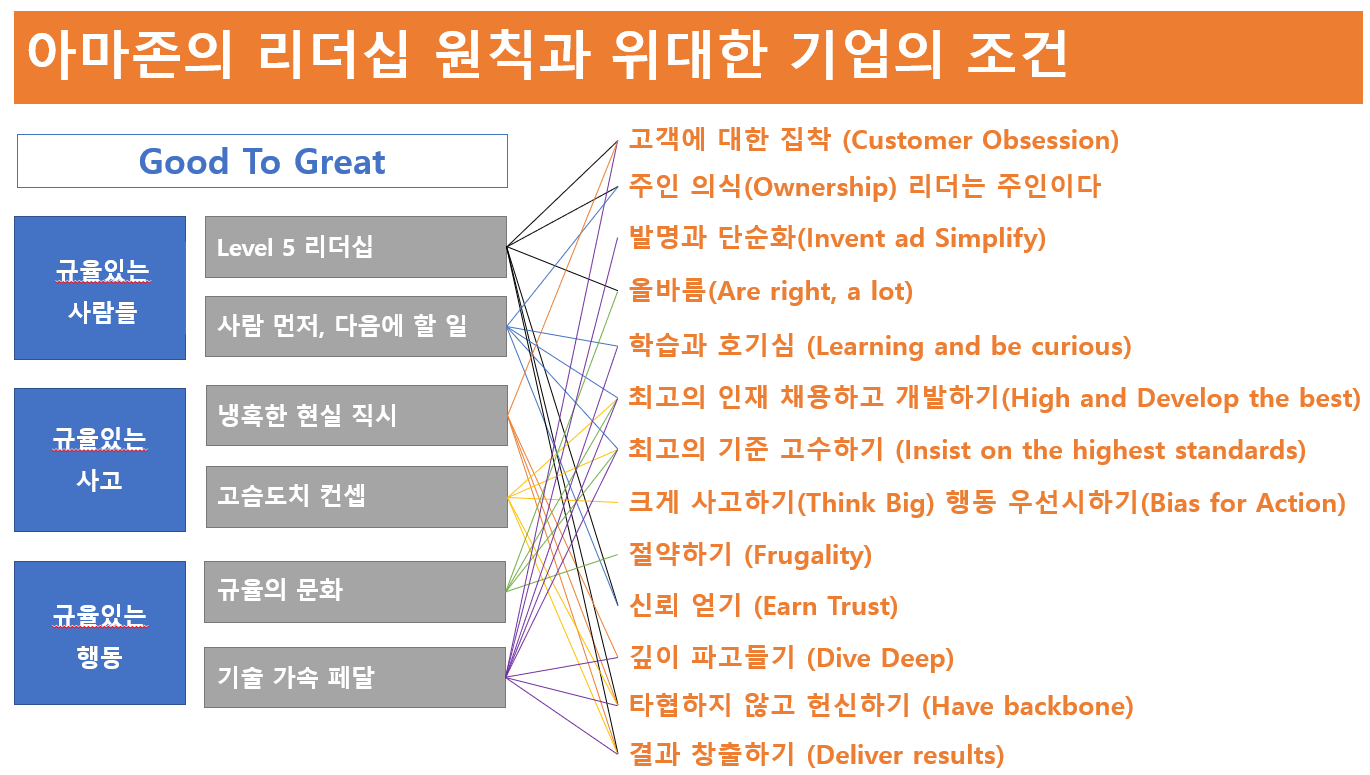 아마존의 리더십 원칙과 위대한 기업의 조건

Good To Great

규율있는 사람들

Level 5 리더십

사람 먼저, 다음에 할 일

규율있는 사고

냉혹한 현실 직시

고슴도치 컨셉

규율있는 행동

규율의 문화

기술 가속 페달

고객에 대한 집착 (Customer Obsession)
주인 의식(Ownership) 리더는 주인이다
발명과 단순화(Invent ad Simplify)
올바름(Are right, a lot)
학습과 호기심 (Learning and be curious)
최고의 인재 채용하고 개발하기(High and Develop the best)
최고의 기준 고수하기 (Insist on the highest standards)
크게 사고하기(Think Big) 행동 우선시하기(Bias for Action)
절약하기 (Frugality)
신뢰 얻기 (Earn Trust)
깊이 파고들기 (Dive Deep)
타협하지 않고 헌신하기 (Have backbone)
결과 창출하기 (Deliver results)